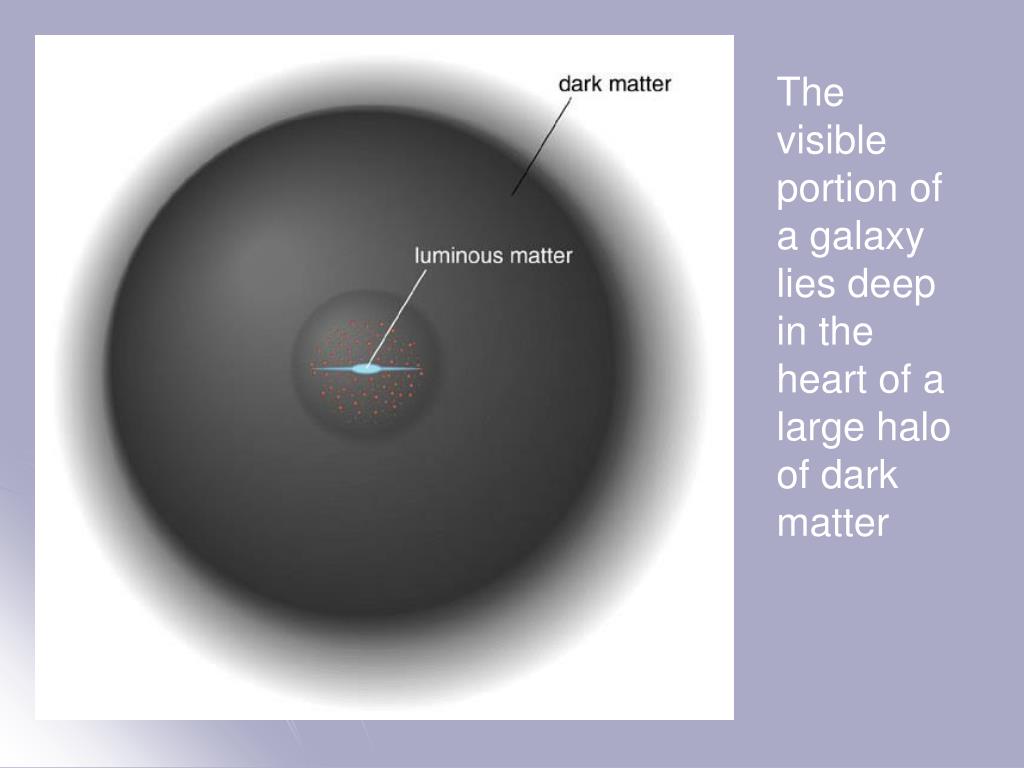 dark matter

luminous matter

The visible portion of a galaxy lies deep in the heart of a large halo of dark matter